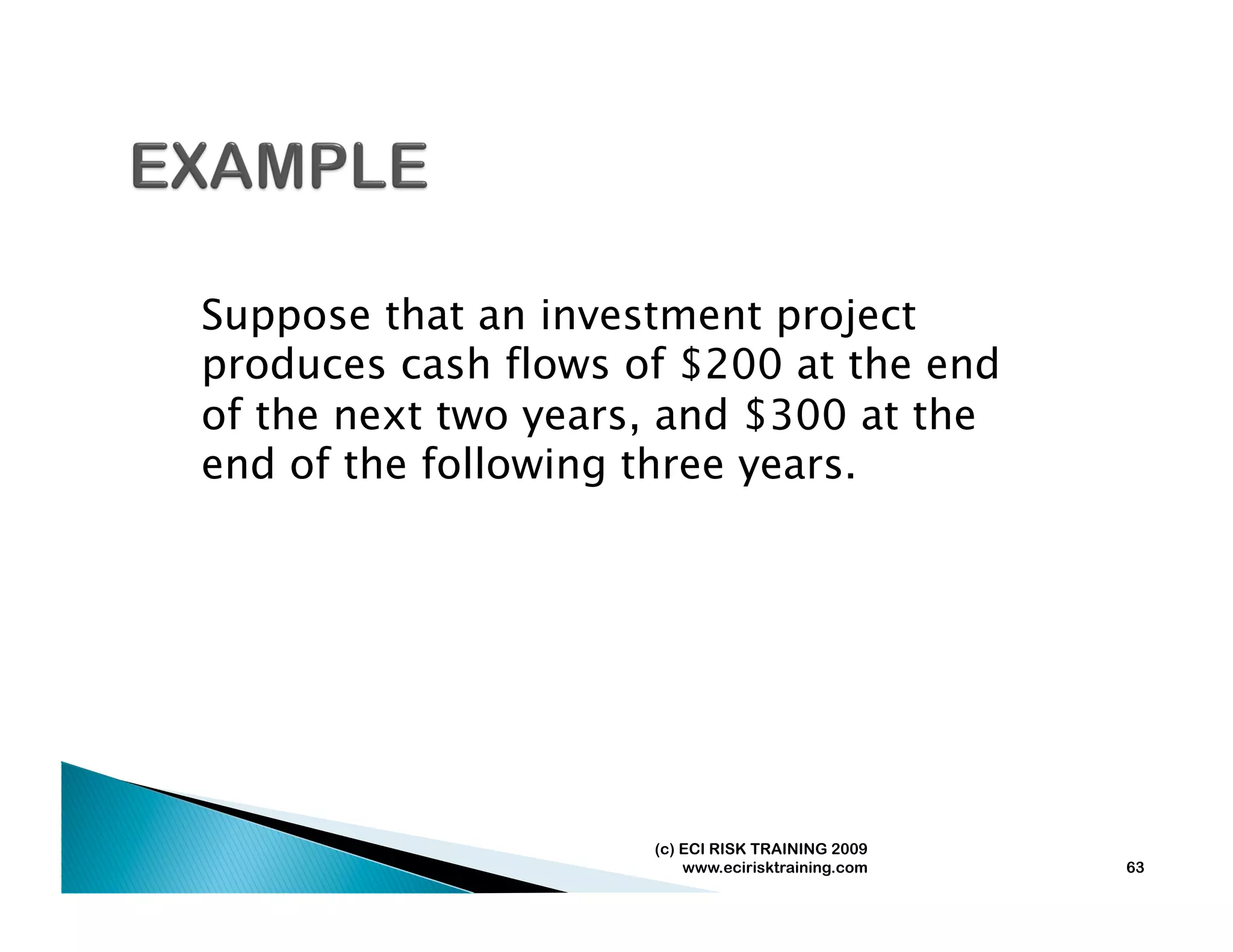 EXAMPLE

Suppose that an investment project produces cash flows of \$200 at the end of the next two years, and \$300 at the end of the following three years.

(c) ECI RISK TRAINING 2009
www.ecirisktraining.com

63